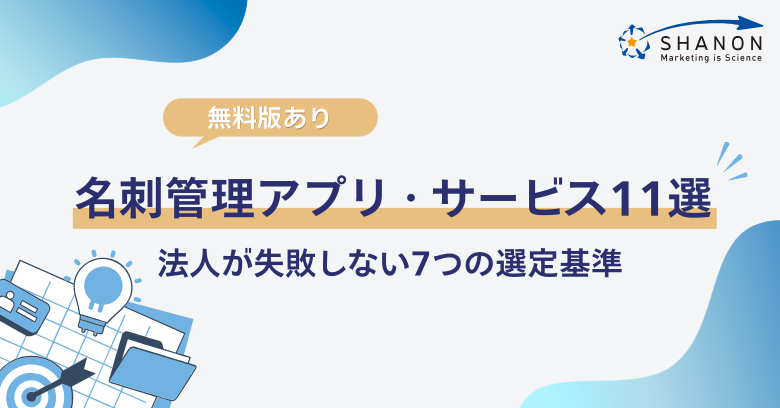 SHANON
Marketing is Science

無料版あり

名刺管理アプリ・サービス11選

法人が失敗しない7つの選定基準